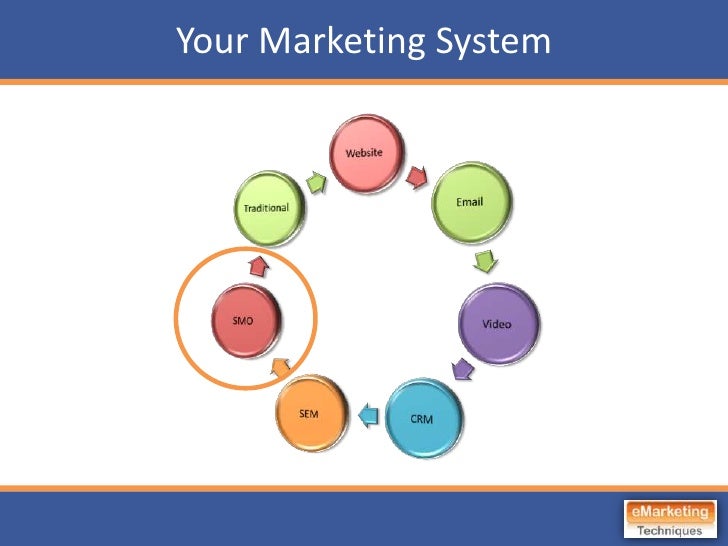 Your Marketing System

Website

Email

Video

CRM

SEM

SMO

Traditional

eMarketing Techniques